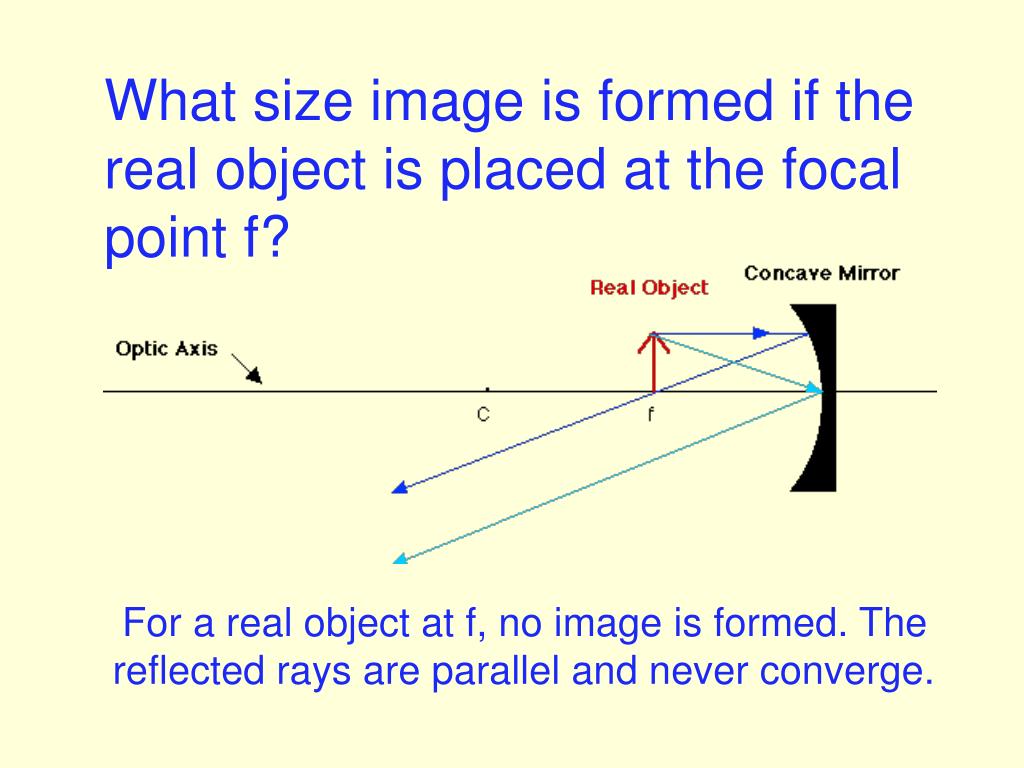 What size image is formed if the real object is placed at the focal point f?

Real Object

Concave Mirror

Optic Axis

C

f

For a real object at f, no image is formed. The reflected rays are parallel and never converge.